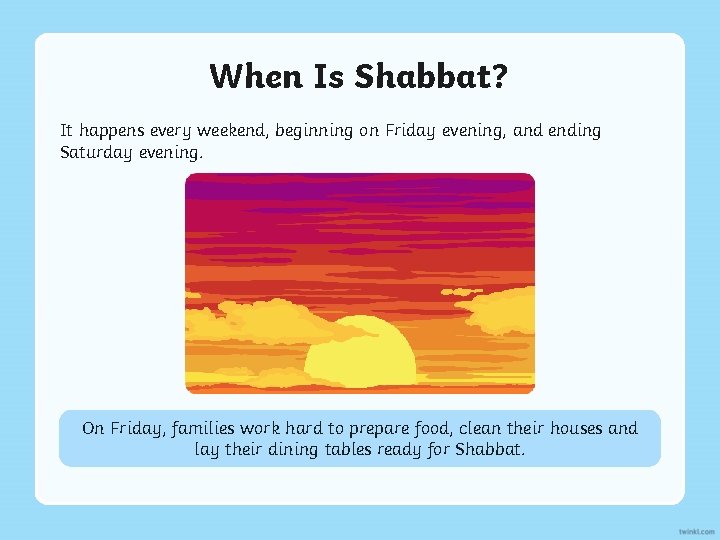 When Is Shabbat?

It happens every weekend, beginning on Friday evening, and ending Saturday evening.

On Friday, families work hard to prepare food, clean their houses and lay their dining tables ready for Shabbat.

twinkl.com